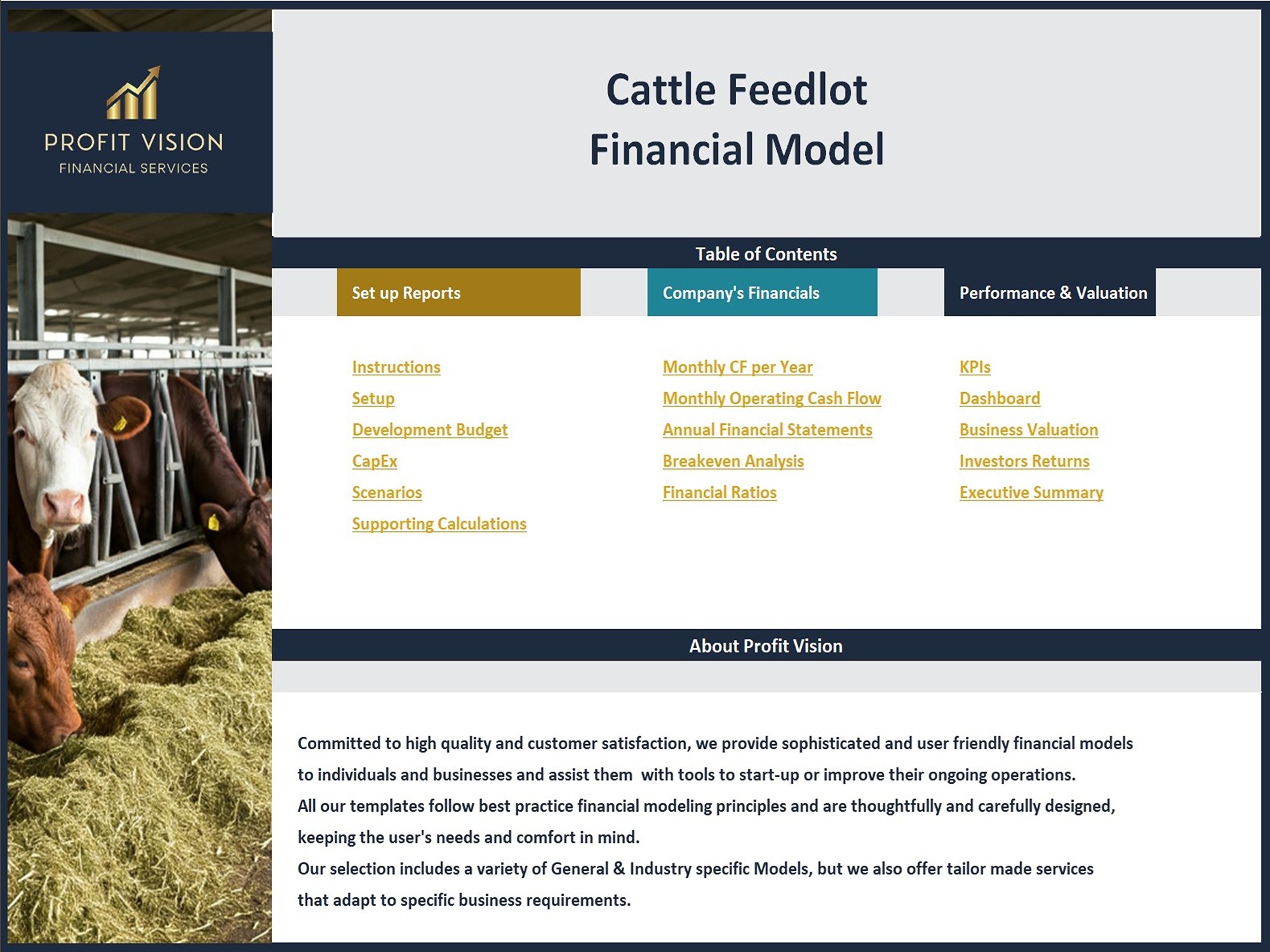 PROFIT VISION
FINANCIAL SERVICES

Cattle Feedlot
Financial Model

Table of Contents

Set up Reports

Instructions
Setup
Development Budget
CapEx
Scenarios
Supporting Calculations

Company's Financials

Monthly CF per Year
Monthly Operating Cash Flow
Annual Financial Statements
Breakeven Analysis
Financial Ratios

Performance & Valuation

KPIs
Dashboard
Business Valuation
Investors Returns
Executive Summary

About Profit Vision

Committed to high quality and customer satisfaction, we provide sophisticated and user friendly financial models to individuals and businesses and assist them with tools to start-up or improve their ongoing operations.
All our templates follow best practice financial modeling principles and are thoughtfully and carefully designed, keeping the user's needs and comfort in mind.
Our selection includes a variety of General & Industry specific Models, but we also offer tailor made services that adapt to specific business requirements.